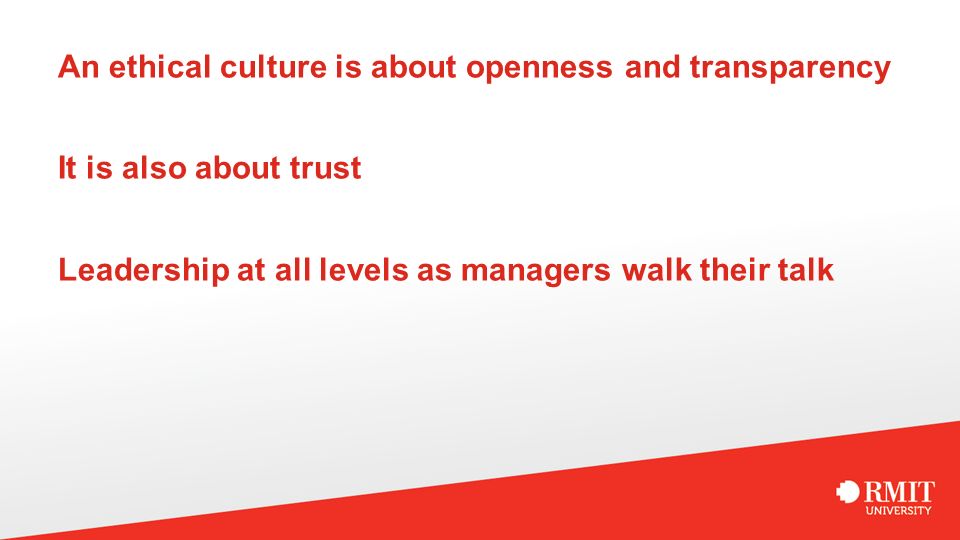 An ethical culture is about openness and transparency

It is also about trust

Leadership at all levels as managers walk their talk

RMIT
UNIVERSITY